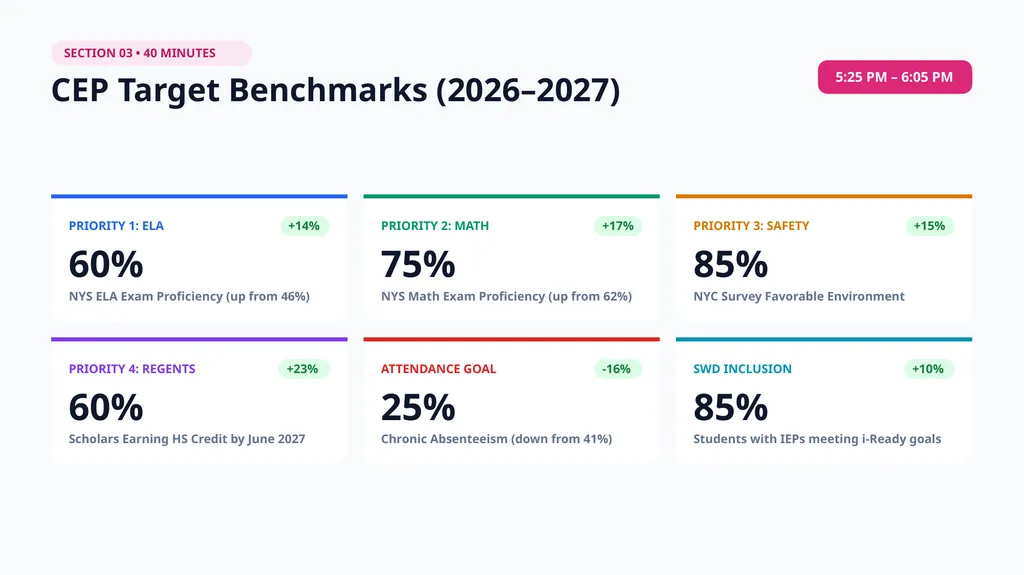 SECTION 03 • 40 MINUTES

CEP Target Benchmarks (2026–2027)

5:25 PM – 6:05 PM

PRIORITY 1: ELA
+14%
60%
NYS ELA Exam Proficiency (up from 46%)

PRIORITY 2: MATH
+17%
75%
NYS Math Exam Proficiency (up from 62%)

PRIORITY 3: SAFETY
+15%
85%
NYC Survey Favorable Environment

PRIORITY 4: REGENTS
+23%
60%
Scholars Earning HS Credit by June 2027

ATTENDANCE GOAL
-16%
25%
Chronic Absenteeism (down from 41%)

SWD INCLUSION
+10%
85%
Students with IEPs meeting i-Ready goals